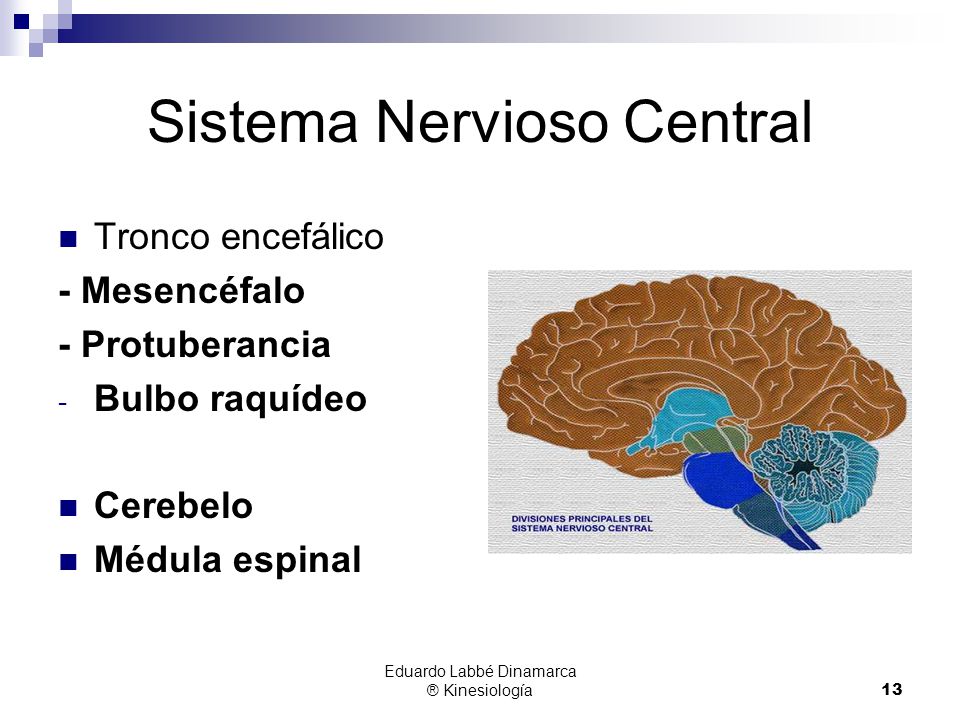 Sistema Nervioso Central

Tronco encefálico

- Mesencéfalo

- Protuberancia

- Bulbo raquídeo

Cerebelo

Médula espinal

DIVISIONES PRINCIPALES DEL SISTEMA NERVIOSO CENTRAL

Eduardo Labbé Dinamarca
® Kinesiología

13